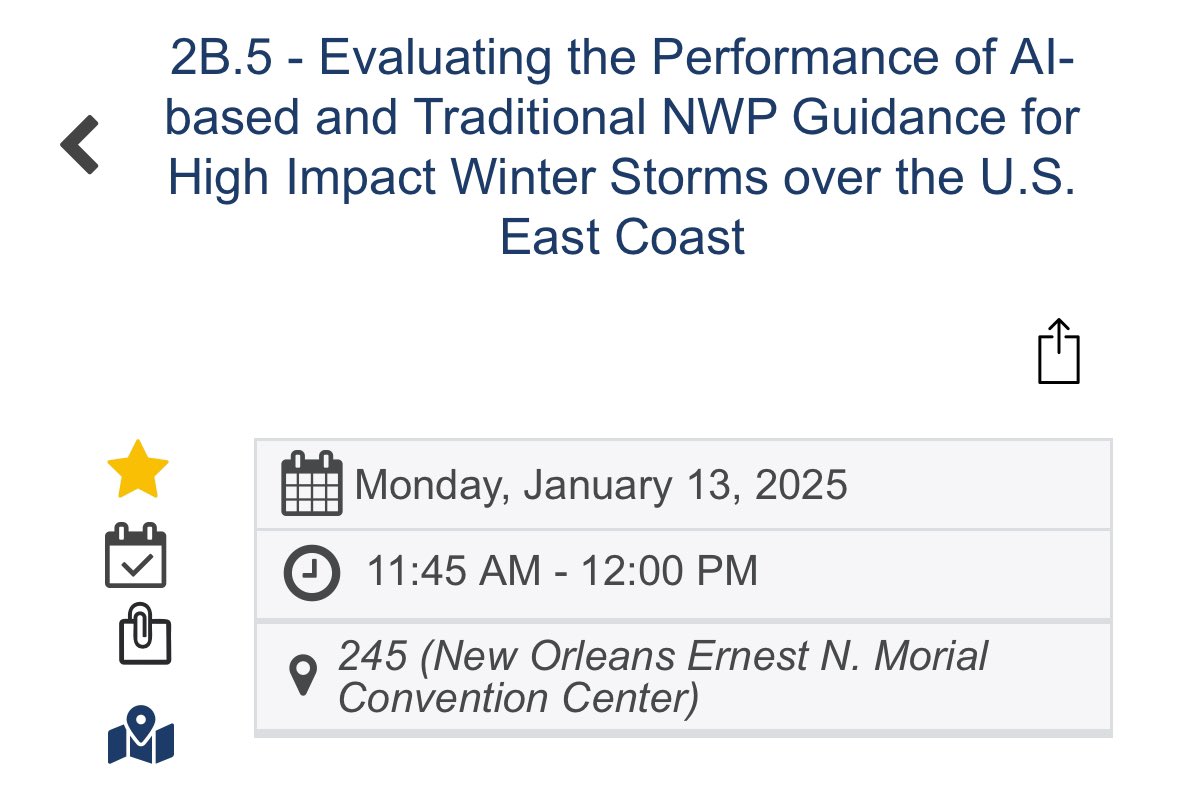 2B.5 - Evaluating the Performance of AI-based and Traditional NWP Guidance for High Impact Winter Storms over the U.S. East Coast

Monday, January 13, 2025

11:45 AM - 12:00 PM

245 (New Orleans Ernest N. Morial Convention Center)